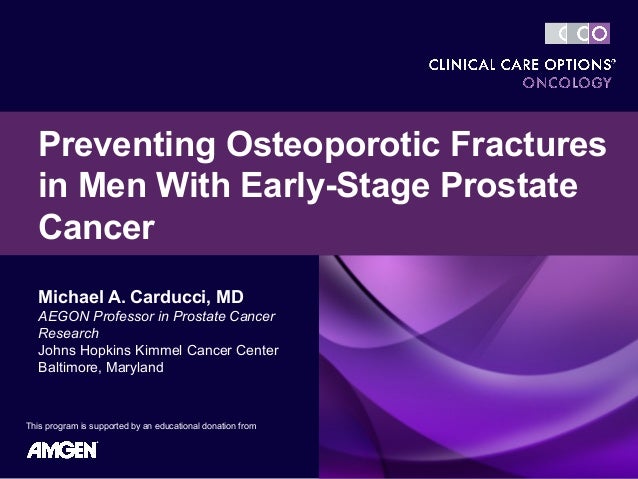 CCO
CLINICAL CARE OPTIONS®
ONCOLOGY

Preventing Osteoporotic Fractures in Men With Early-Stage Prostate Cancer

Michael A. Carducci, MD
AEGON Professor in Prostate Cancer Research
Johns Hopkins Kimmel Cancer Center
Baltimore, Maryland

This program is supported by an educational donation from

AMGEN